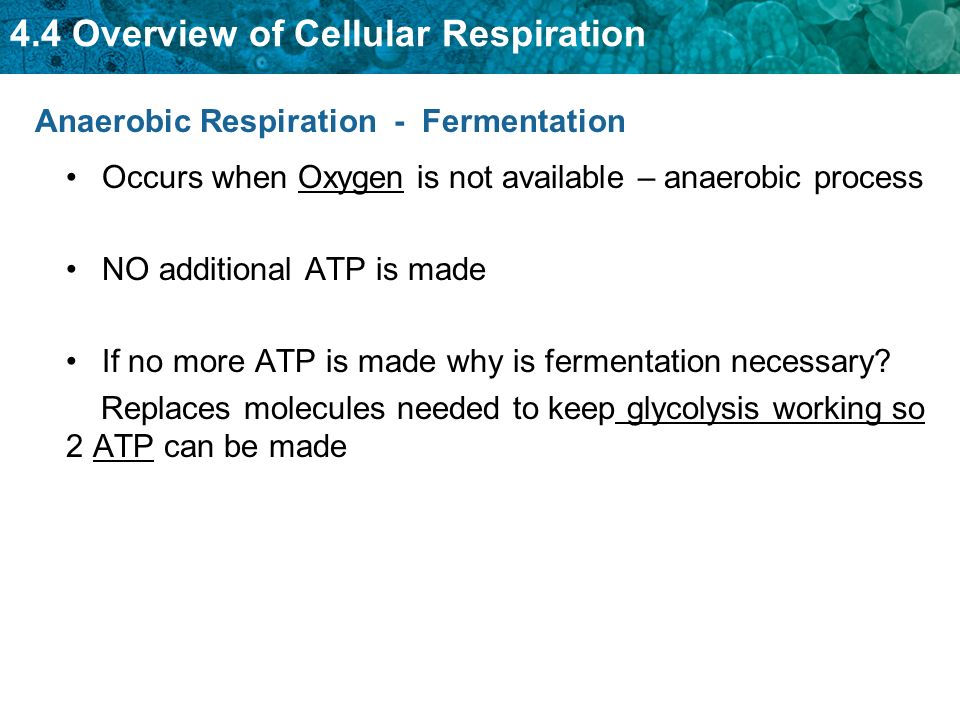 4.4 Overview of Cellular Respiration

Anaerobic Respiration - Fermentation

• Occurs when Oxygen is not available – anaerobic process

• NO additional ATP is made

• If no more ATP is made why is fermentation necessary?

Replaces molecules needed to keep glycolysis working so 2 ATP can be made